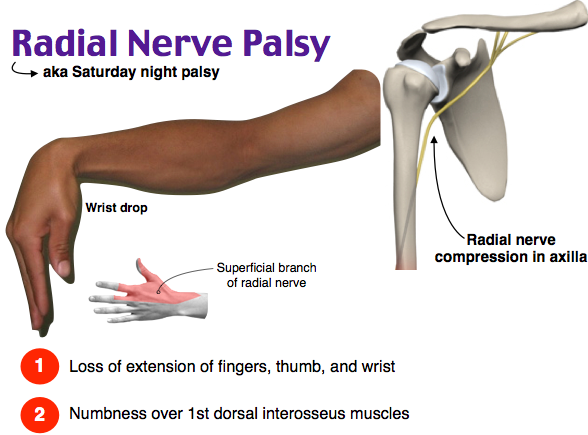 Radial Nerve Palsy

aka Saturday night palsy

Wrist drop

Superficial branch of radial nerve

Radial nerve compression in axilla

1 Loss of extension of fingers, thumb, and wrist

2 Numbness over 1st dorsal interosseus muscles